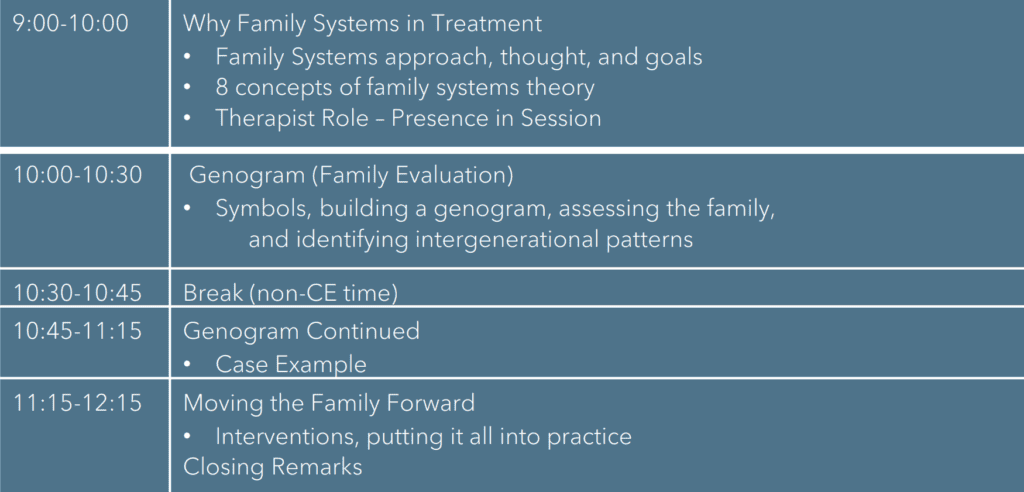 | | |
|---|---|
| 9:00-10:00 | Why Family Systems in Treatment<br>• Family Systems approach, thought, and goals<br>• 8 concepts of family systems theory<br>• Therapist Role – Presence in Session |
| 10:00-10:30 | Genogram (Family Evaluation)<br>• Symbols, building a genogram, assessing the family, and identifying intergenerational patterns |
| 10:30-10:45 | Break (non-CE time) |
| 10:45-11:15 | Genogram Continued<br>• Case Example |
| 11:15-12:15 | Moving the Family Forward<br>• Interventions, putting it all into practice<br>Closing Remarks |